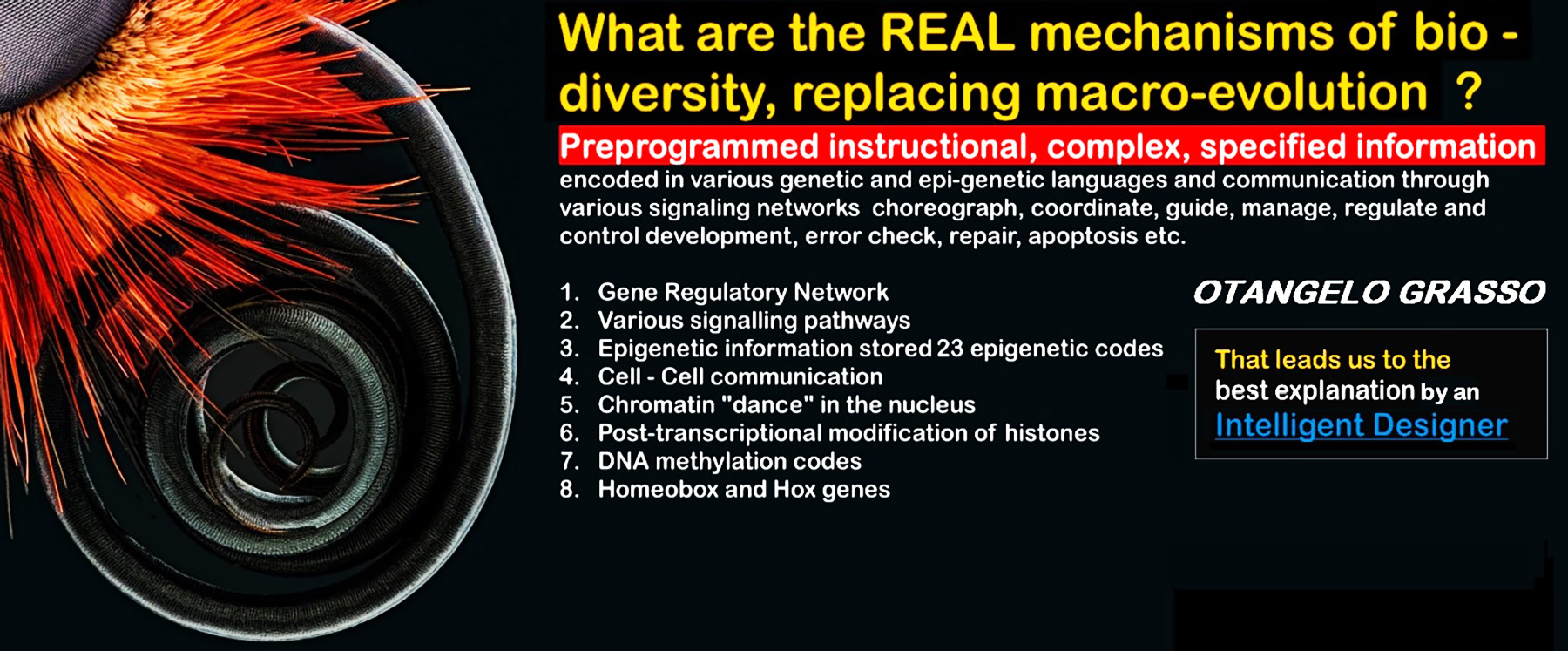 What are the REAL mechanisms of bio - diversity, replacing macro-evolution ?

Preprogrammed instructional, complex, specified information encoded in various genetic and epi-genetic languages and communication through various signaling networks choreograph, coordinate, guide, manage, regulate and control development, error check, repair, apoptosis etc.

1. Gene Regulatory Network
2. Various signalling pathways
3. Epigenetic information stored 23 epigenetic codes
4. Cell - Cell communication
5. Chromatin "dance" in the nucleus
6. Post-transcriptional modification of histones
7. DNA methylation codes
8. Homeobox and Hox genes

OTANGELO GRASSO

That leads us to the best explanation by an Intelligent Designer